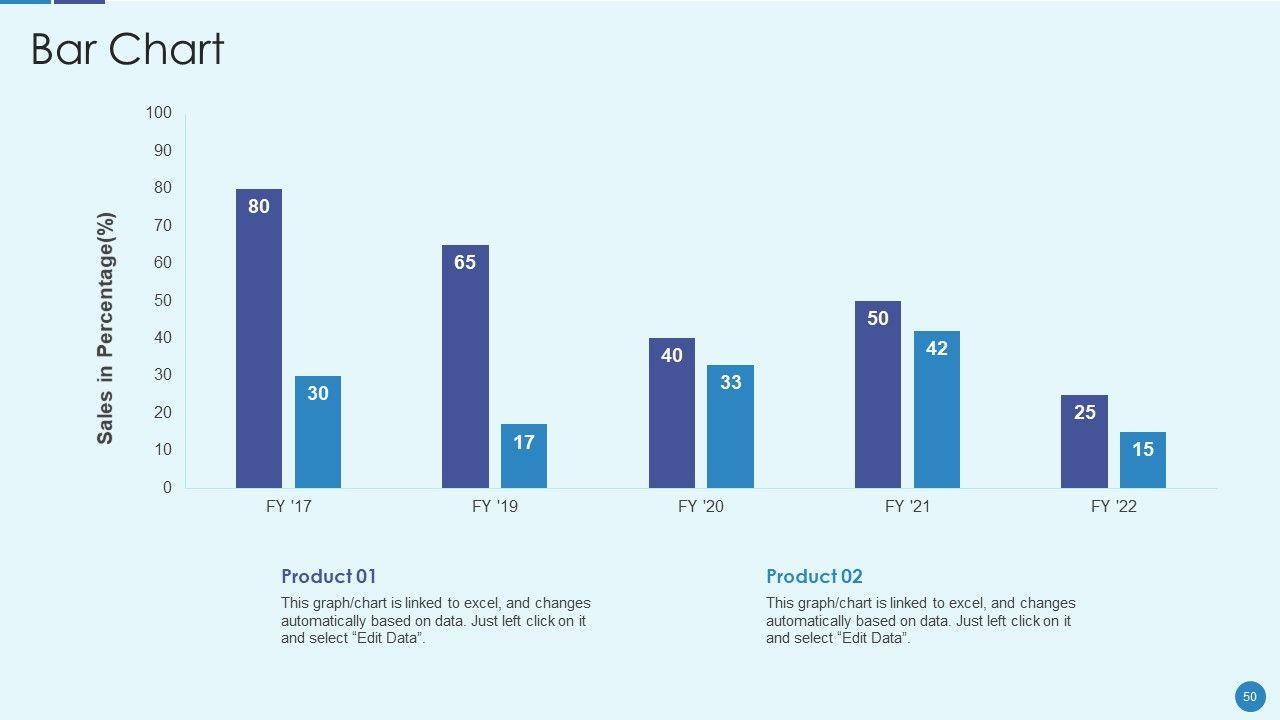 Bar Chart

Sales in Percentage(%)

100
90
80
70
60
50
40
30
20
10
0

80
30
65
17
40
33
50
42
25
15

FY '17
FY '19
FY '20
FY '21
FY '22

Product 01
This graph/chart is linked to excel, and changes automatically based on data. Just left click on it and select “Edit Data”.

Product 02
This graph/chart is linked to excel, and changes automatically based on data. Just left click on it and select “Edit Data”.

50